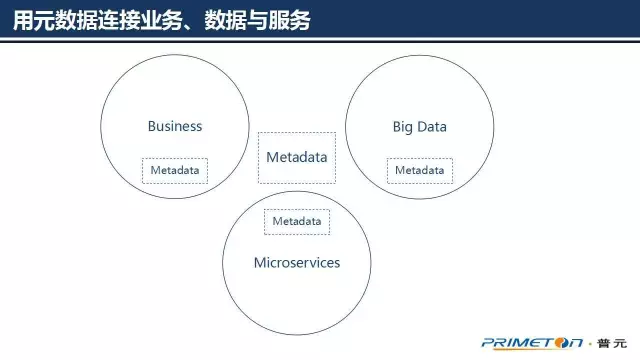 用元数据连接业务、数据与服务

Business

Metadata

Metadata

Big Data

Metadata

Metadata

Microservices

PRIMETON · 普元